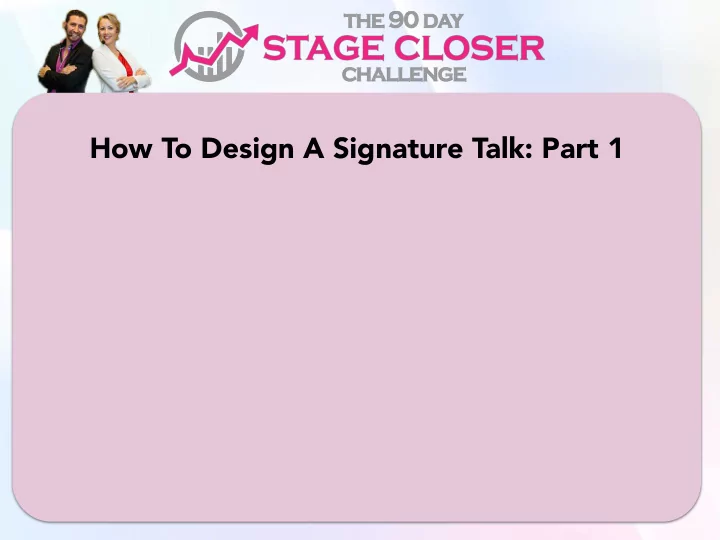 THE 90 DAY
STAGE CLOSER
CHALLENGE

How To Design A Signature Talk: Part 1